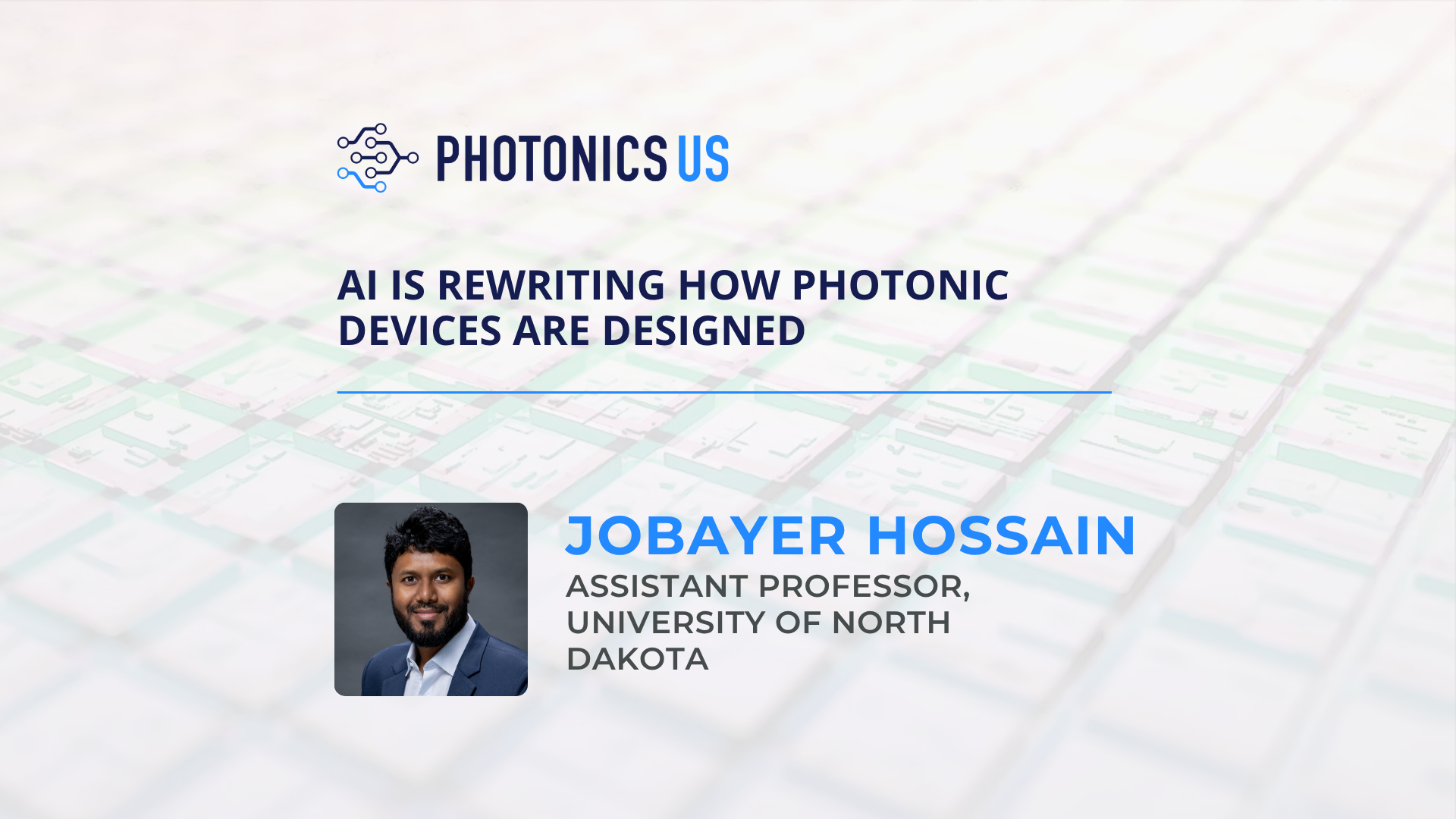 PHOTONICS US

AI IS REWRITING HOW PHOTONIC DEVICES ARE DESIGNED

JOBAYER HOSSAIN
ASSISTANT PROFESSOR, UNIVERSITY OF NORTH DAKOTA